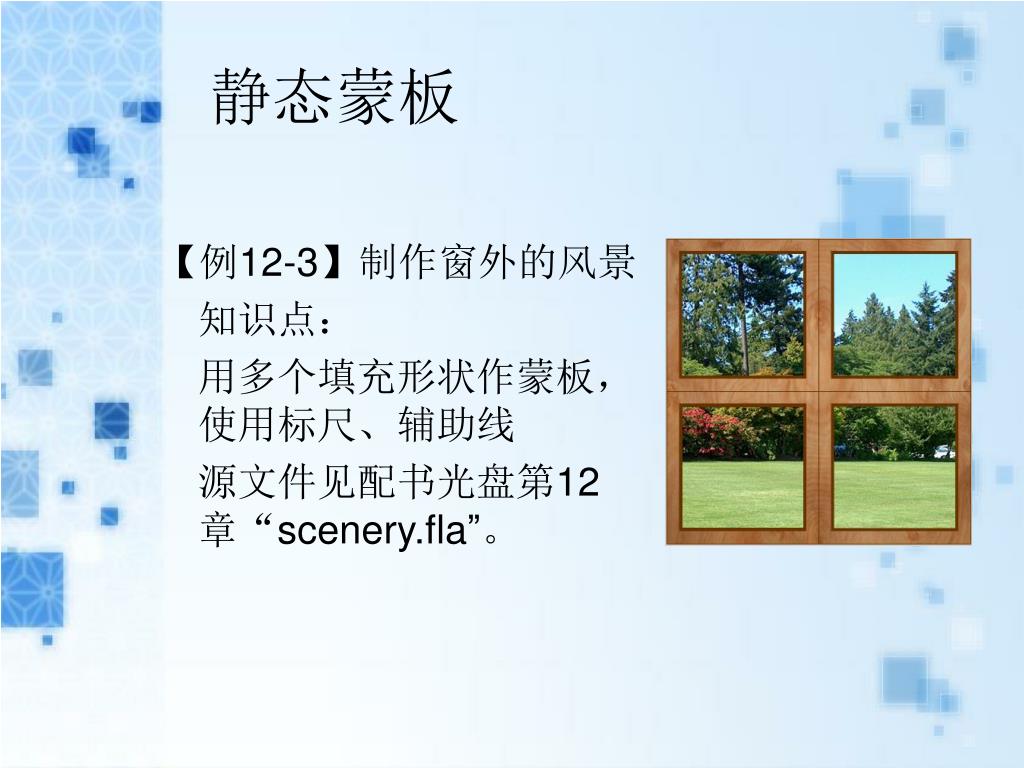 静态蒙板

【例12-3】制作窗外的风景

知识点：

用多个填充形状作蒙板，使用标尺、辅助线

源文件见配书光盘第12章“scenery.fla”。